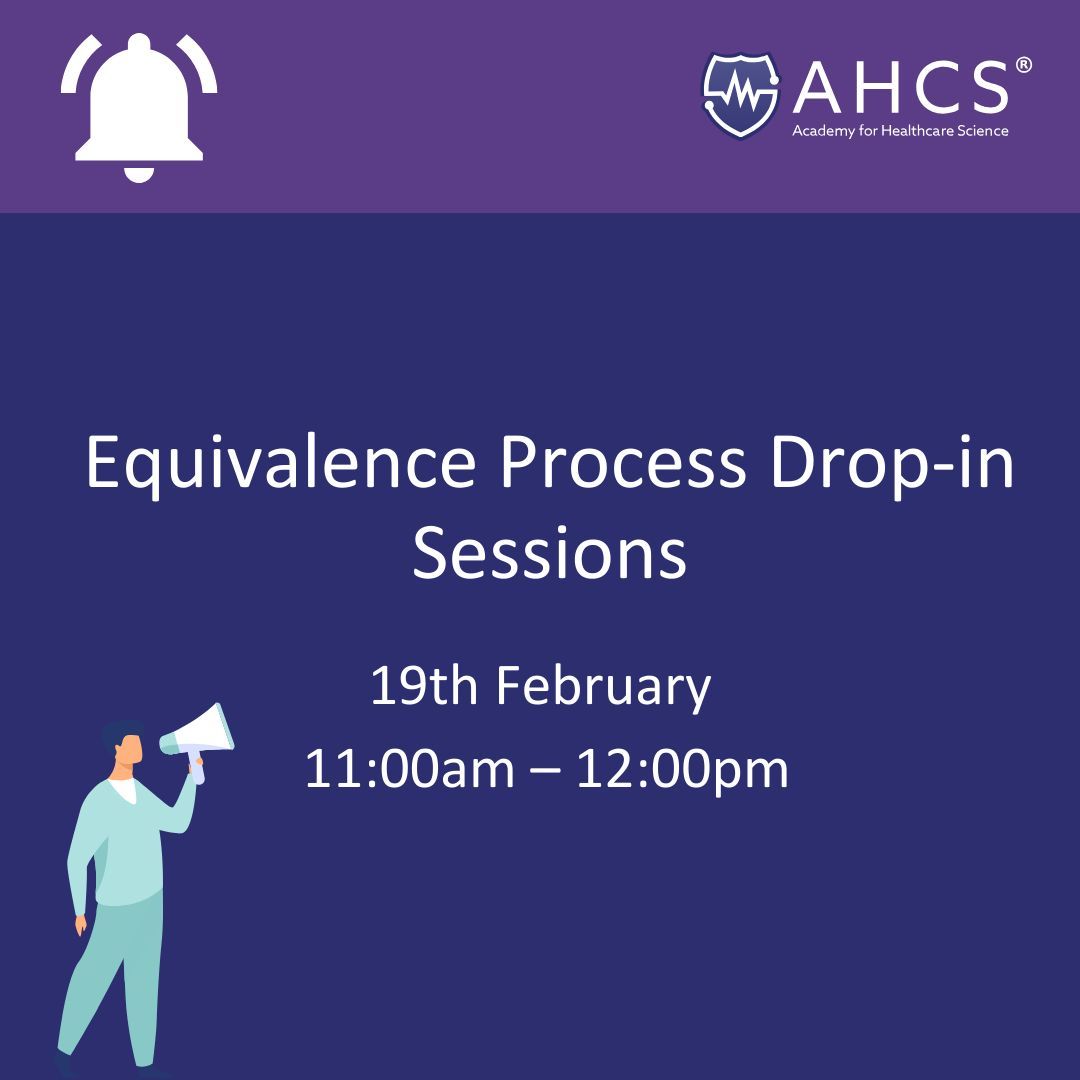 AHCS®
Academy for Healthcare Science

Equivalence Process Drop-in Sessions

19th February
11:00am – 12:00pm